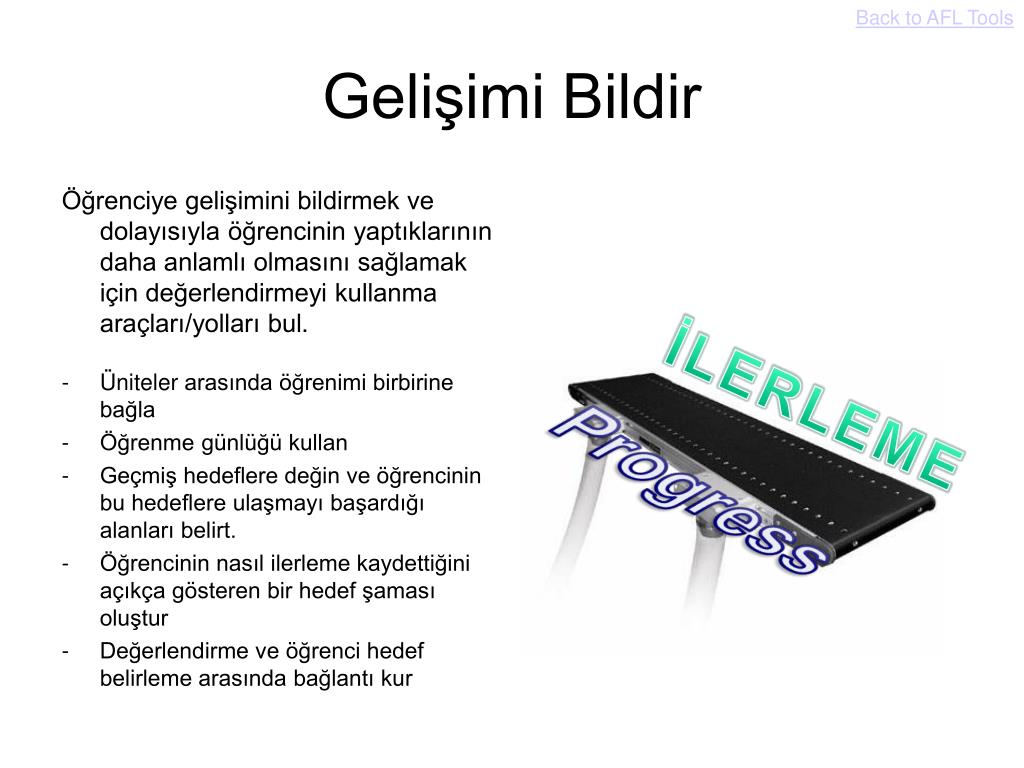 Back to AFL Tools

Gelişimi Bildir

Öğrenciye gelişimini bildirmek ve dolayısıyla öğrencinin yaptıklarının daha anlamlı olmasını sağlamak için değerlendirmeyi kullanma araçları/yolları bul.

- Üniteler arasında öğrenimi birbirine bağla
- Öğrenme günlüğü kullan
- Geçmiş hedeflere değin ve öğrencinin bu hedeflere ulaşmayı başardığı alanları belirt.
- Öğrencinin nasıl ilerleme kaydettiğini açıkça gösteren bir hedef şaması oluştur
- Değerlendirme ve öğrenci hedef belirleme arasında bağlantı kur

İLERLEME

Progress